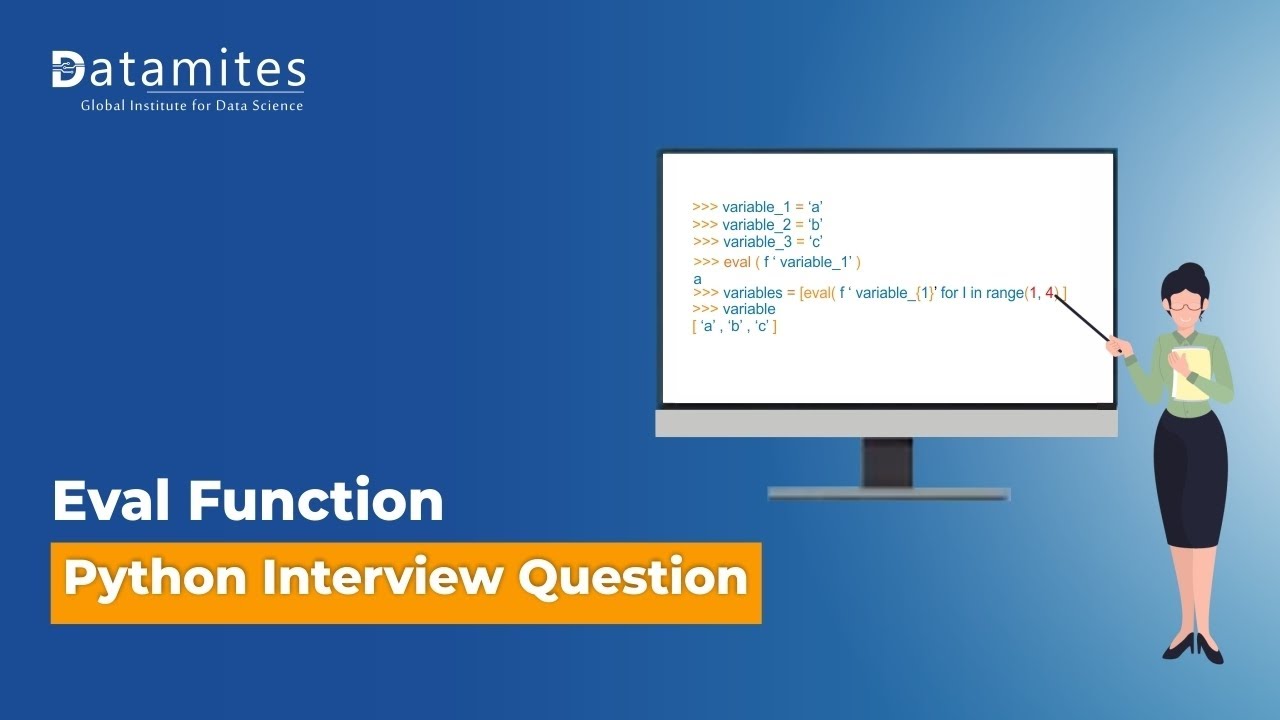 Datamites
Global Institute for Data Science

>>> variable_1 = 'a'
>>> variable_2 = 'b'
>>> variable_3 = 'c'
>>> eval ( f ' variable_1' )
a
>>> variables = [eval( f ' variable_{1}' for I in range(1, 4) ]
>>> variable
[ 'a' , 'b' , 'c' ]

Eval Function

Python Interview Question